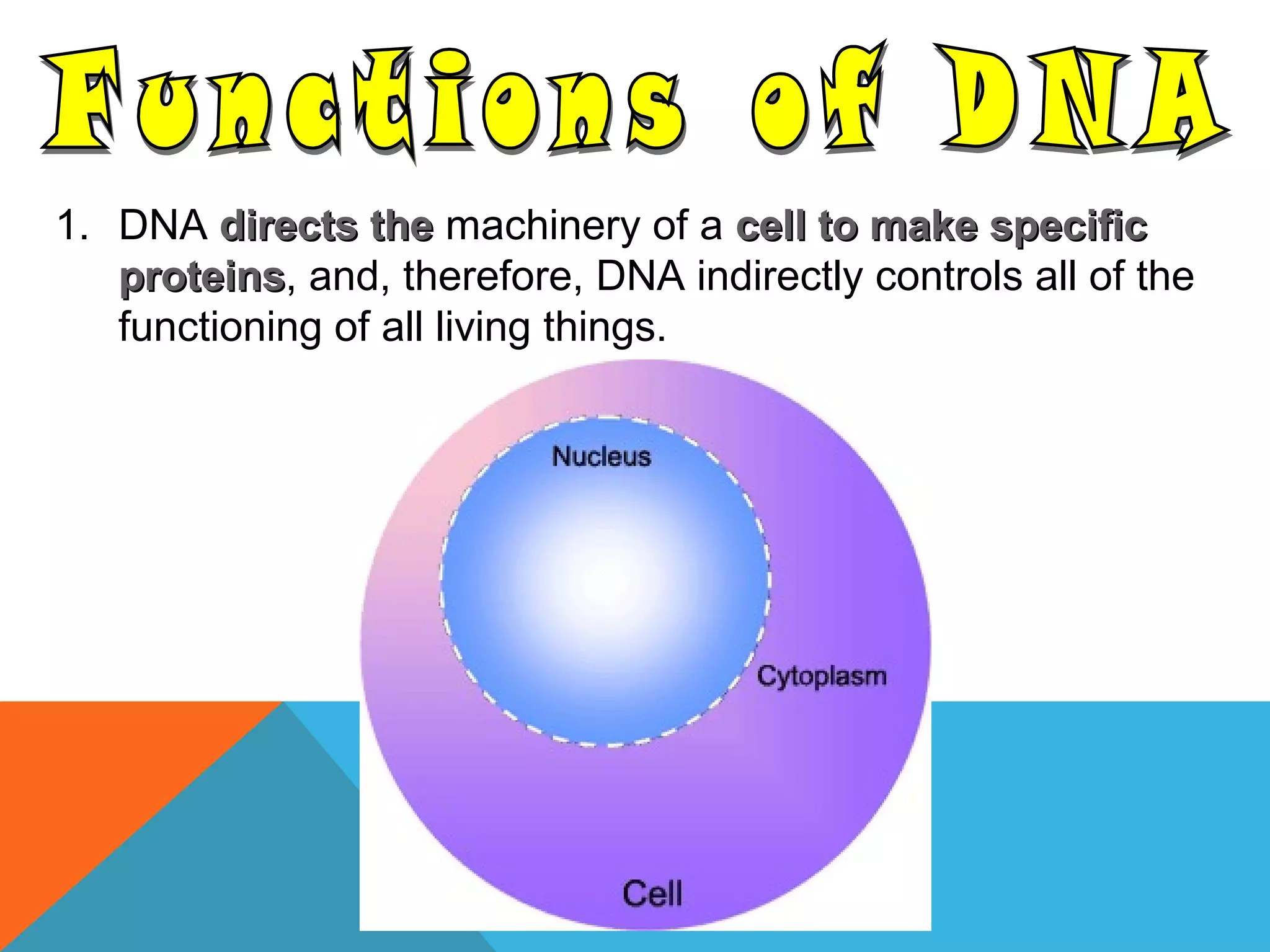 Functions of DNA

1. DNA directs the machinery of a cell to make specific proteins, and, therefore, DNA indirectly controls all of the functioning of all living things.

Nucleus

Cytoplasm

Cell